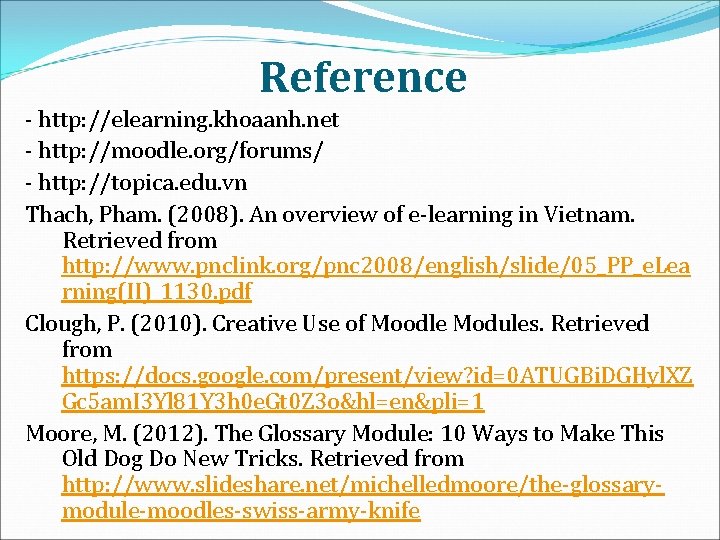 Reference

- http://elearning.khoaanh.net
- http://moodle.org/forums/
- http://topica.edu.vn

Thach, Pham. (2008). An overview of e-learning in Vietnam. Retrieved from http://www.pnclink.org/pnc2008/english/slide/05_PP_eLearning(II)_1130.pdf

Clough, P. (2010). Creative Use of Moodle Modules. Retrieved from https://docs.google.com/present/view?id=0ATUGBiDGHylXZGc5amI3Yl81Y3h0eGt0Z3o&hl=en&pli=1

Moore, M. (2012). The Glossary Module: 10 Ways to Make This Old Dog Do New Tricks. Retrieved from http://www.slideshare.net/michelledmoore/the-glossary-module-moodles-swiss-army-knife